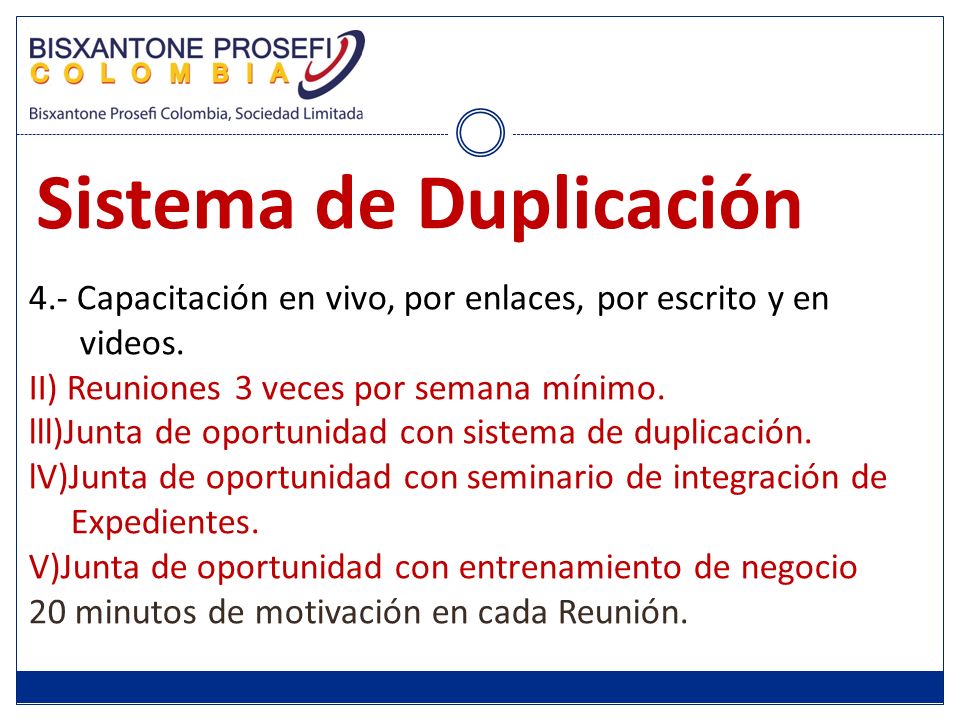 BISXANTONE PROSEFI
COLOMBIA
Bisxantone Prosefi Colombia, Sociedad Limitada

Sistema de Duplicación

4.- Capacitación en vivo, por enlaces, por escrito y en videos.
II) Reuniones 3 veces por semana mínimo.
lll)Junta de oportunidad con sistema de duplicación.
lV)Junta de oportunidad con seminario de integración de Expedientes.
V)Junta de oportunidad con entrenamiento de negocio
20 minutos de motivación en cada Reunión.